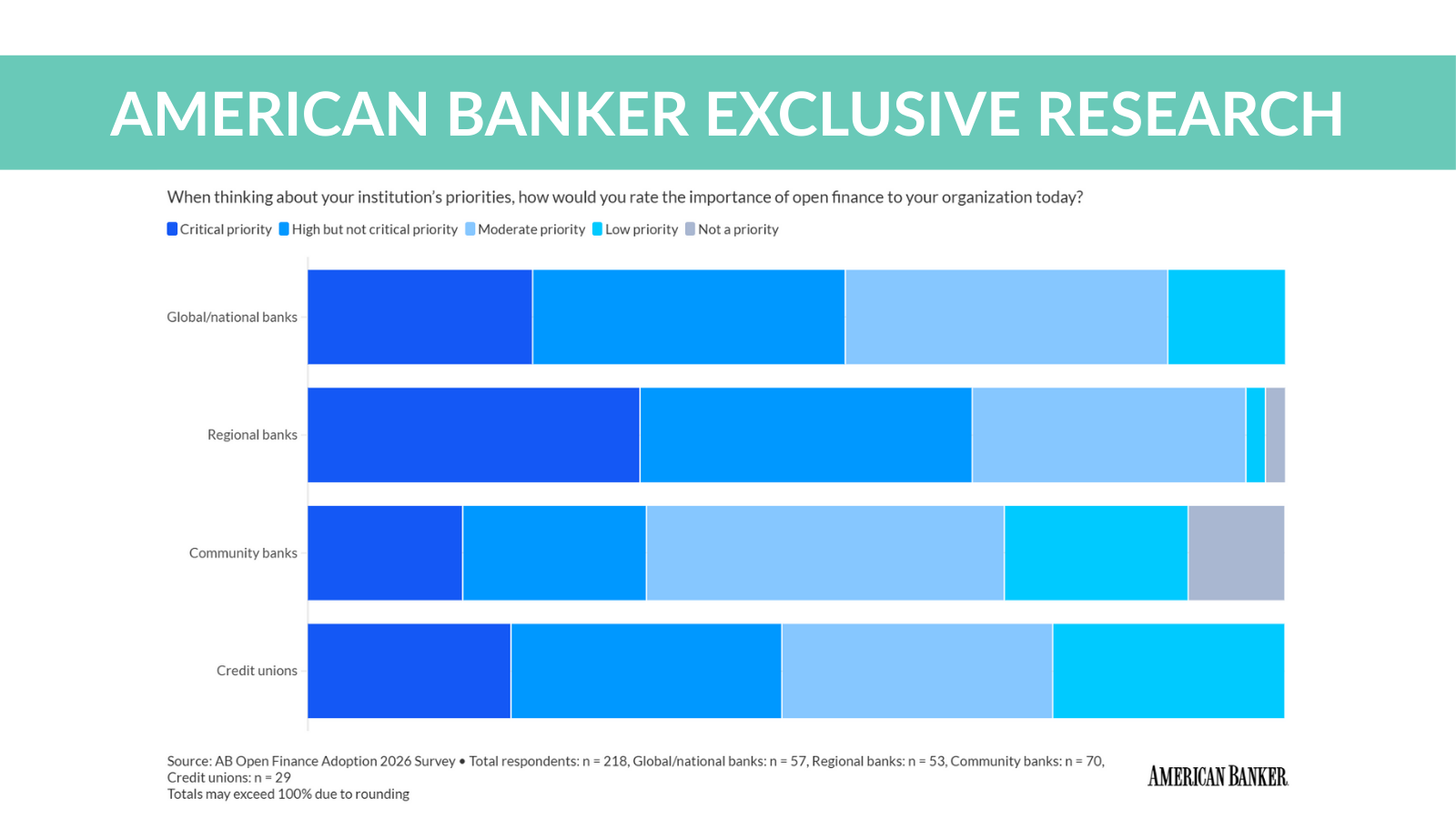 AMERICAN BANKER EXCLUSIVE RESEARCH

When thinking about your institution's priorities, how would you rate the importance of open finance to your organization today?

Critical priority High but not critical priority Moderate priority Low priority Not a priority

Global/national banks

Regional banks

Community banks

Credit unions

Source: AB Open Finance Adoption 2026 Survey • Total respondents: n = 218, Global/national banks: n = 57, Regional banks: n = 53, Community banks: n = 70, Credit unions: n = 29
Totals may exceed 100% due to rounding

AMERICAN BANKER